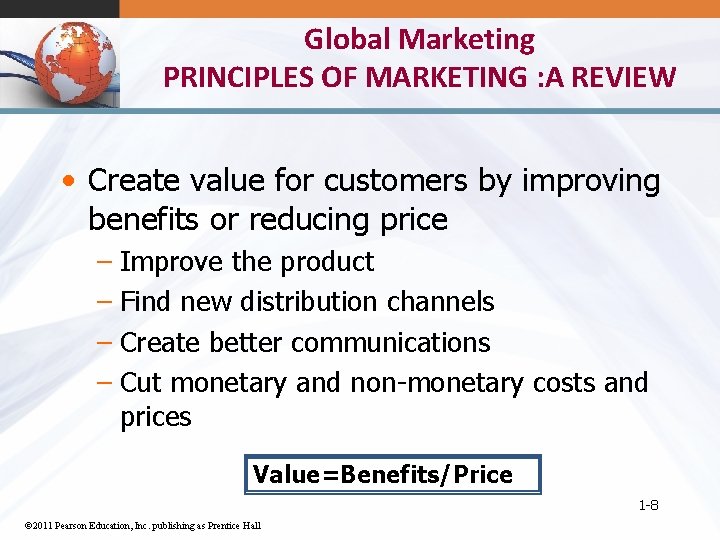 Global Marketing
PRINCIPLES OF MARKETING :A REVIEW

• Create value for customers by improving benefits or reducing price
– Improve the product
– Find new distribution channels
– Create better communications
– Cut monetary and non-monetary costs and prices

Value=Benefits/Price

1-8

©2011 Pearson Education, Inc. publishing as Prentice Hall